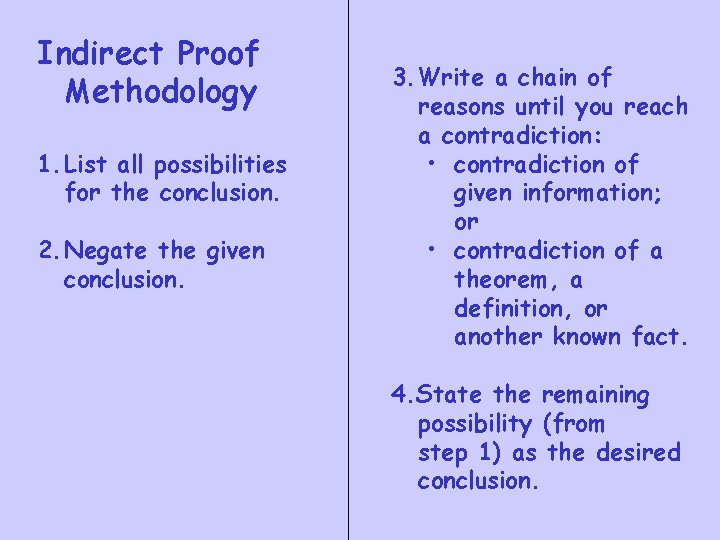 Indirect Proof Methodology

1. List all possibilities for the conclusion.

2. Negate the given conclusion.

3. Write a chain of reasons until you reach a contradiction:
• contradiction of given information; or
• contradiction of a theorem, a definition, or another known fact.

4. State the remaining possibility (from step 1) as the desired conclusion.